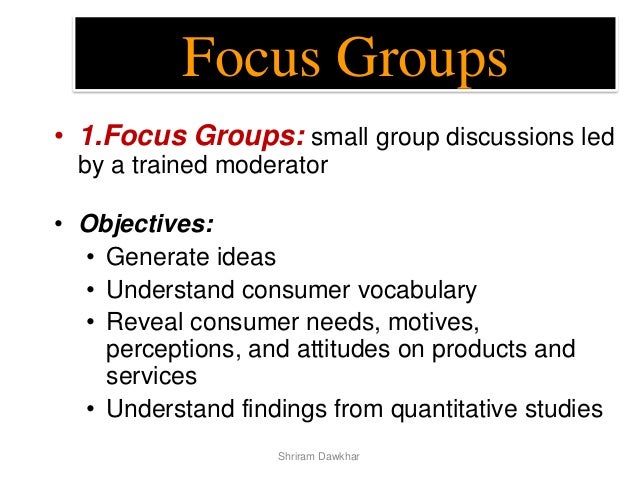 Focus Groups

• 1.Focus Groups: small group discussions led by a trained moderator

• Objectives:
  • Generate ideas
  • Understand consumer vocabulary
  • Reveal consumer needs, motives, perceptions, and attitudes on products and services
  • Understand findings from quantitative studies

Shriram Dawkhar